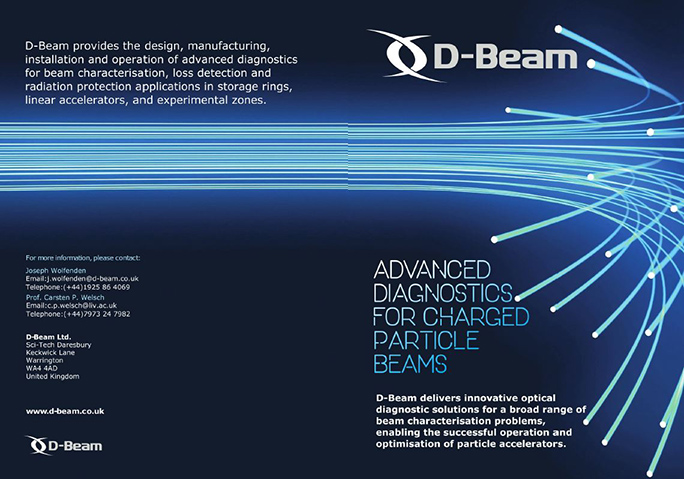 D-Beam provides the design, manufacturing, installation and operation of advanced diagnostics for beam characterisation, loss detection and radiation protection applications in storage rings, linear accelerators, and experimental zones.

For more information, please contact:

Joseph Wolfenden
Email:j.wolfenden@d-beam.co.uk
Telephone:(+44)1925 86 4069

Prof. Carsten P. Welsch
Email:c.p.welsch@liv.ac.uk
Telephone:(+44)7973 24 7982

D-Beam Ltd.
Sci-Tech Daresbury
Keckwick Lane
Warrington
WA4 4AD
United Kingdom

www.d-beam.co.uk

D-Beam

D-Beam

ADVANCED DIAGNOSTICS FOR CHARGED PARTICLE BEAMS

D-Beam delivers innovative optical diagnostic solutions for a broad range of beam characterisation problems, enabling the successful operation and optimisation of particle accelerators.